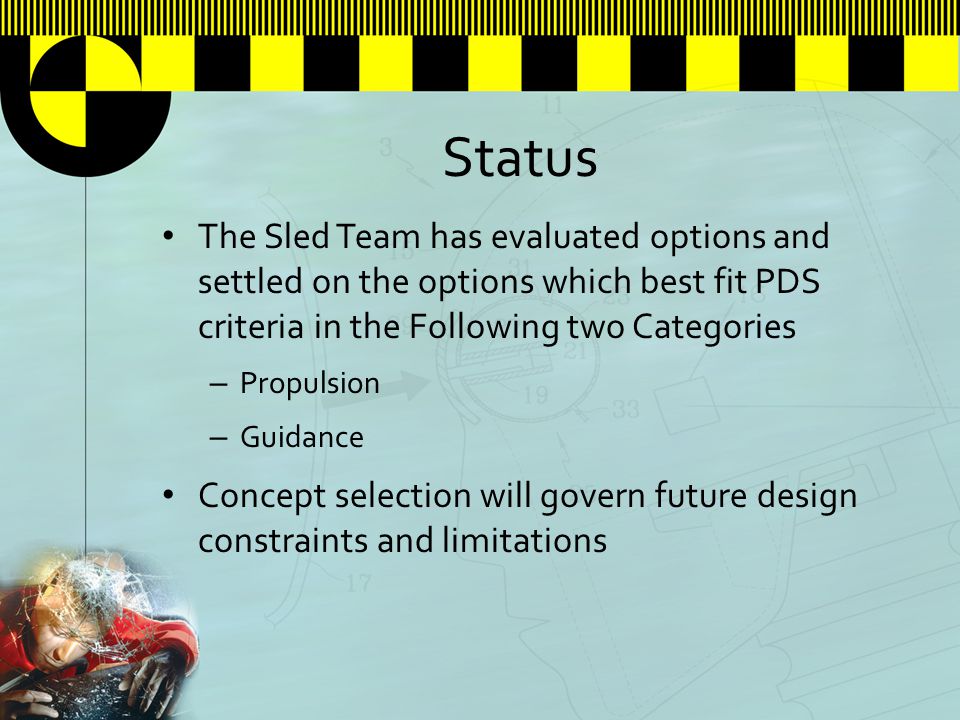 Status

• The Sled Team has evaluated options and settled on the options which best fit PDS criteria in the Following two Categories

– Propulsion

– Guidance

• Concept selection will govern future design constraints and limitations